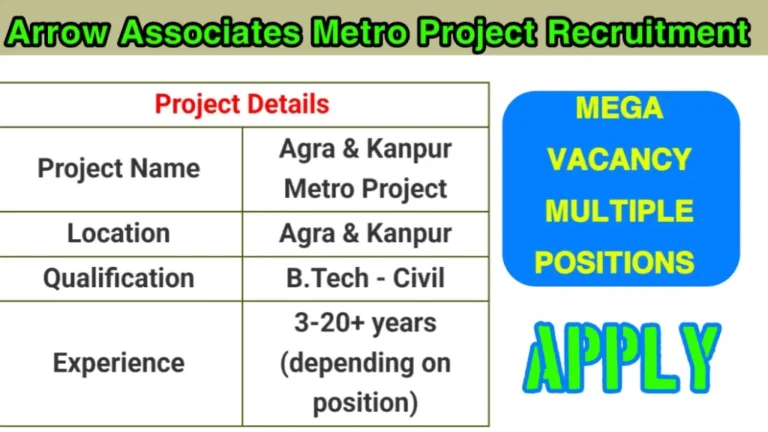 Arrow Associates Metro Project Recruitment

| Project Details | |
|---|---|
| Project Name | Agra & Kanpur Metro Project |
| Location | Agra & Kanpur |
| Qualification | B.Tech - Civil |
| Experience | 3-20+ years (depending on position) |

MEGA VACANCY MULTIPLE POSITIONS

APPLY